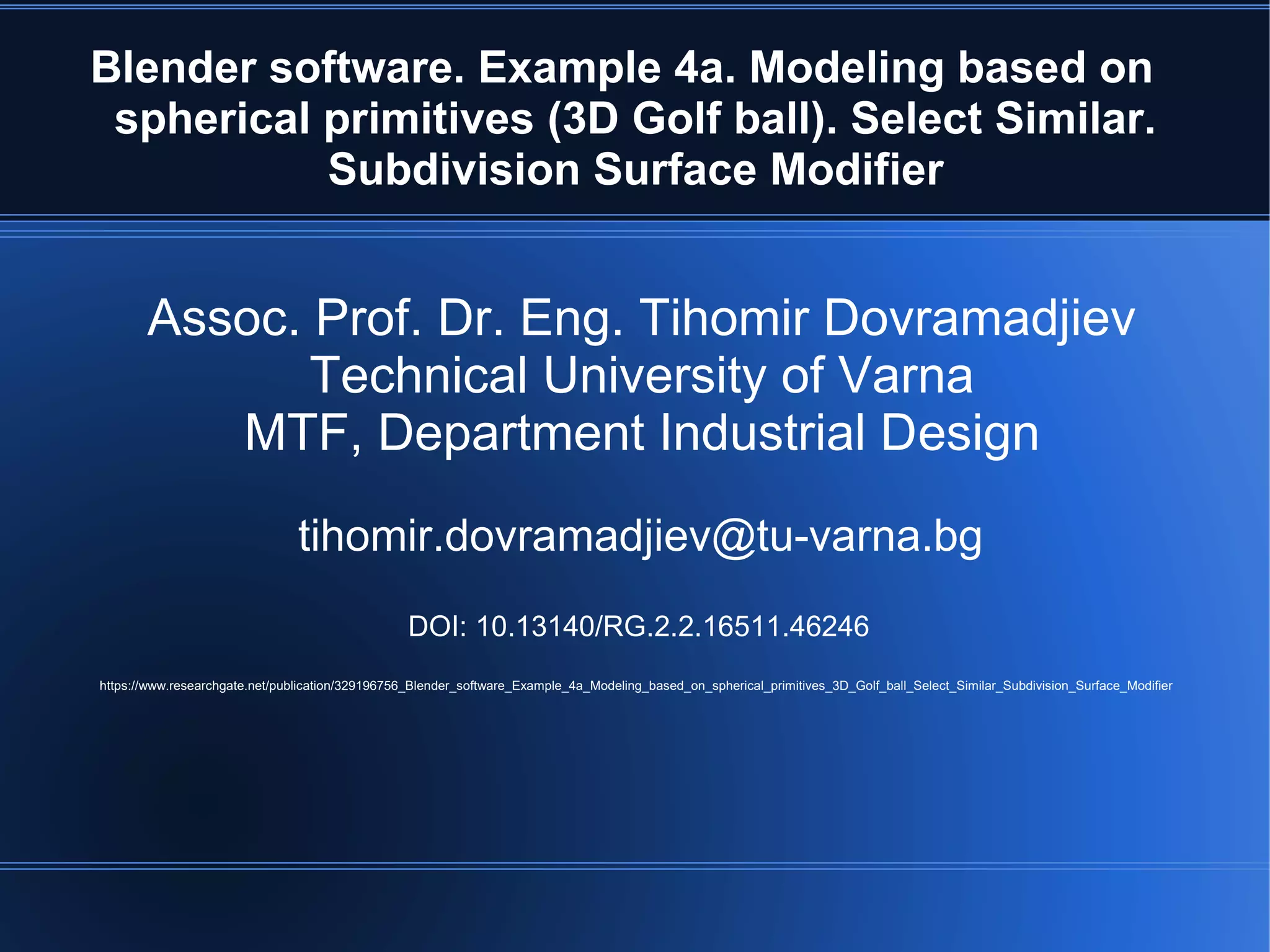 Blender software. Example 4a. Modeling based on spherical primitives (3D Golf ball). Select Similar. Subdivision Surface Modifier

Assoc. Prof. Dr. Eng. Tihomir Dovramadjiev
Technical University of Varna
MTF, Department Industrial Design

tihomir.dovramadjiev@tu-varna.bg

DOI: 10.13140/RG.2.2.16511.46246

https://www.researchgate.net/publication/329196756_Blender_software_Example_4a_Modeling_based_on_spherical_primitives_3D_Golf_ball_Select_Similar_Subdivision_Surface_Modifier